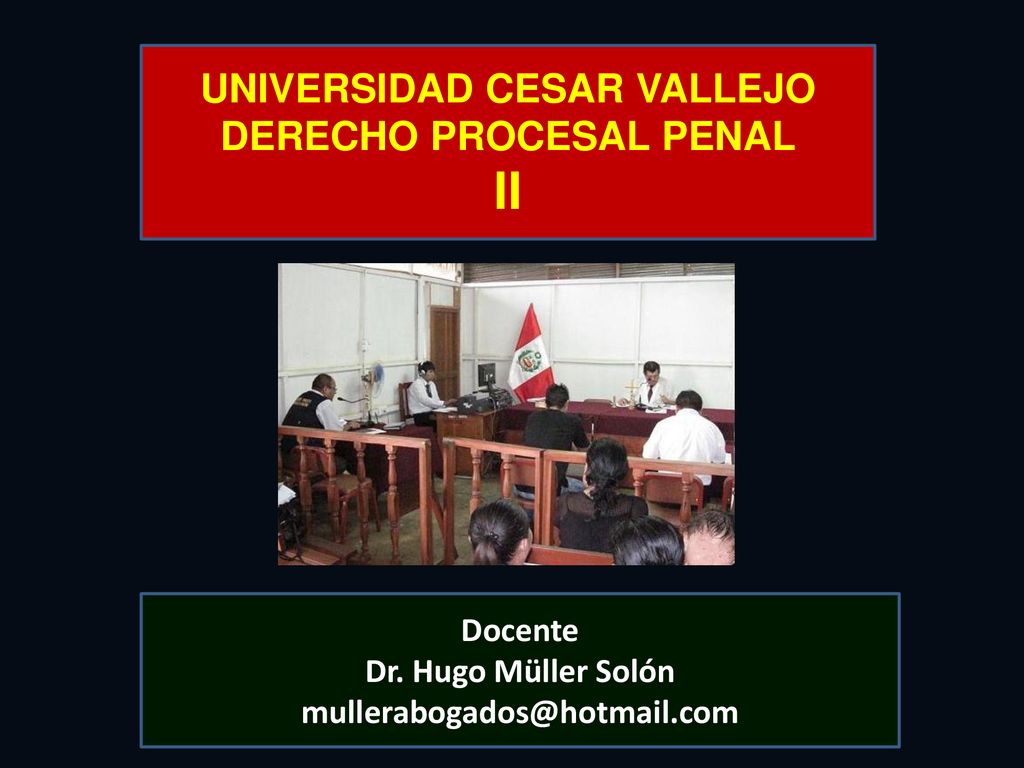 UNIVERSIDAD CESAR VALLEJO
DERECHO PROCESAL PENAL
II

Docente
Dr. Hugo Müller Solón
mullerabogados@hotmail.com